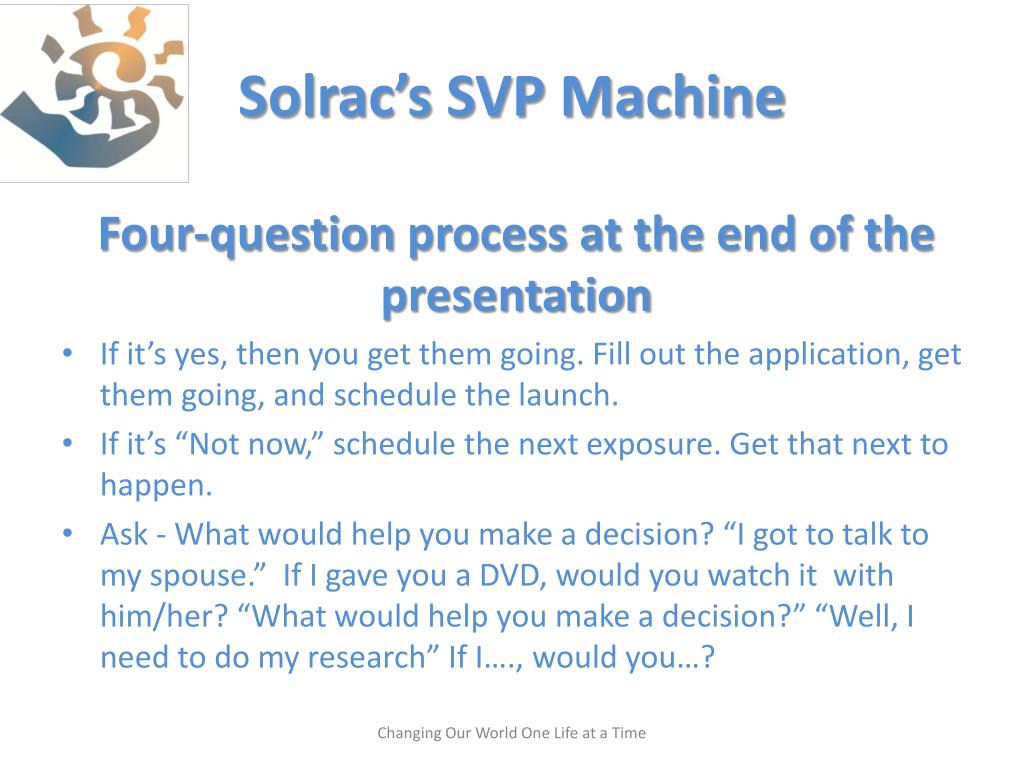 Solrac’s SVP Machine

Four-question process at the end of the presentation

• If it’s yes, then you get them going. Fill out the application, get them going, and schedule the launch.
• If it’s “Not now,” schedule the next exposure. Get that next to happen.
• Ask - What would help you make a decision? “I got to talk to my spouse.” If I gave you a DVD, would you watch it with him/her? “What would help you make a decision?” “Well, I need to do my research” If I…., would you…?

Changing Our World One Life at a Time